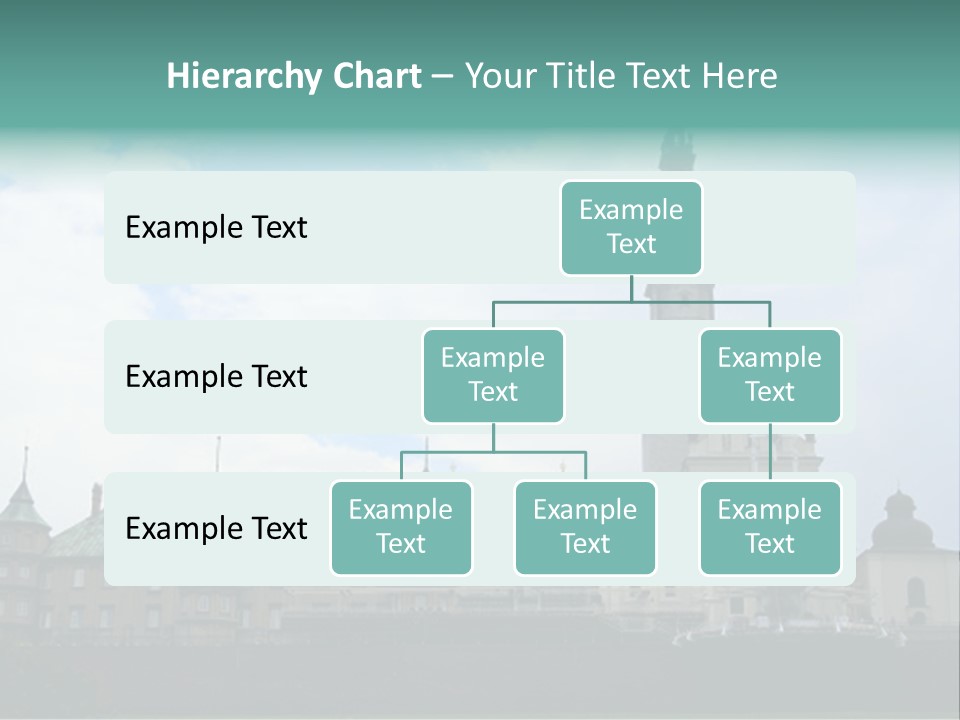 Hierarchy Chart – Your Title Text Here

Example Text

Example Text

Example Text

Example Text

Example Text

Example Text

Example Text

Example Text

Example Text